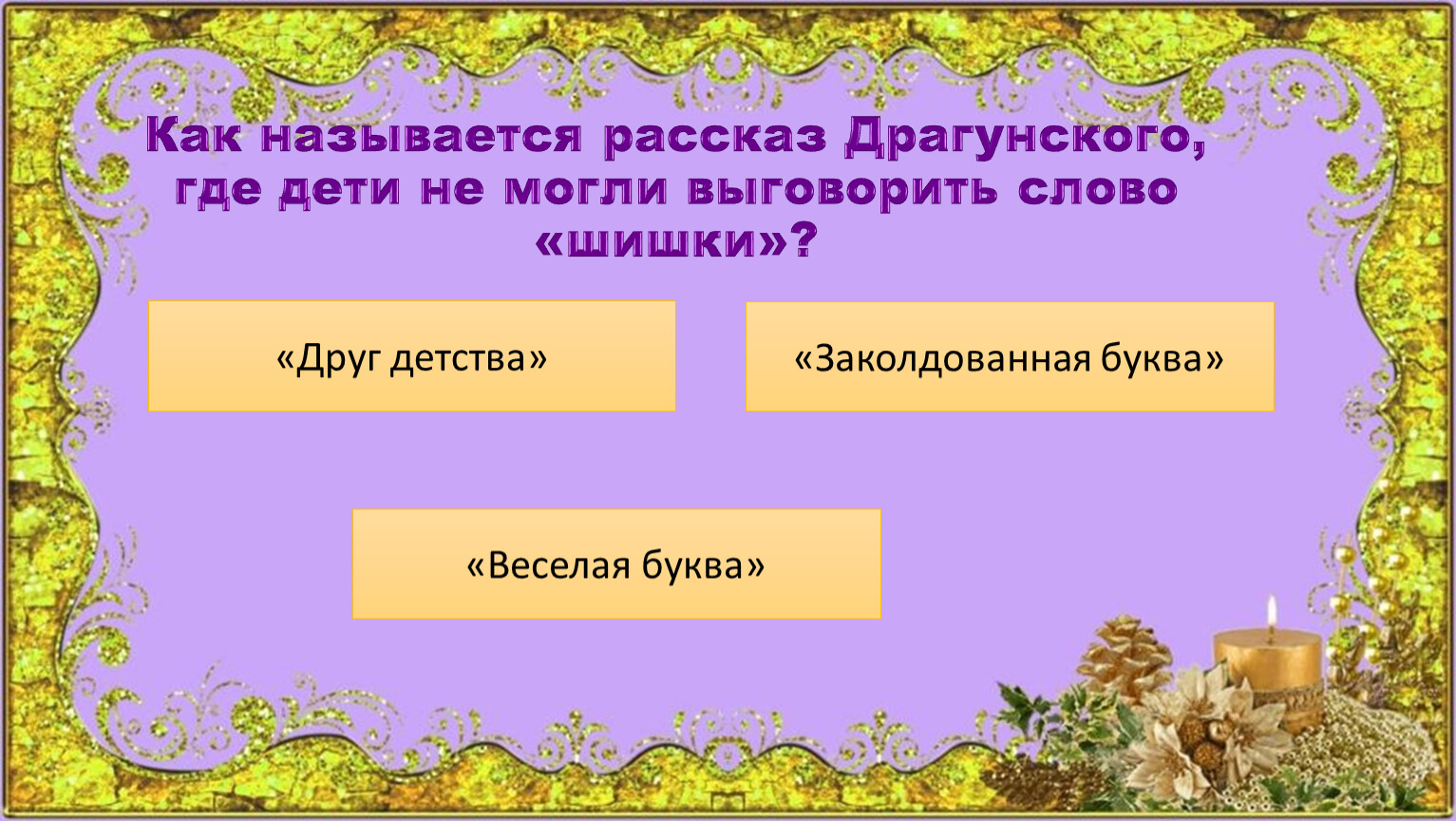 Как называется рассказ Драгунского, где дети не могли выговорить слово «шишки»?

«Друг детства»

«Заколдованная буква»

«Веселая буква»